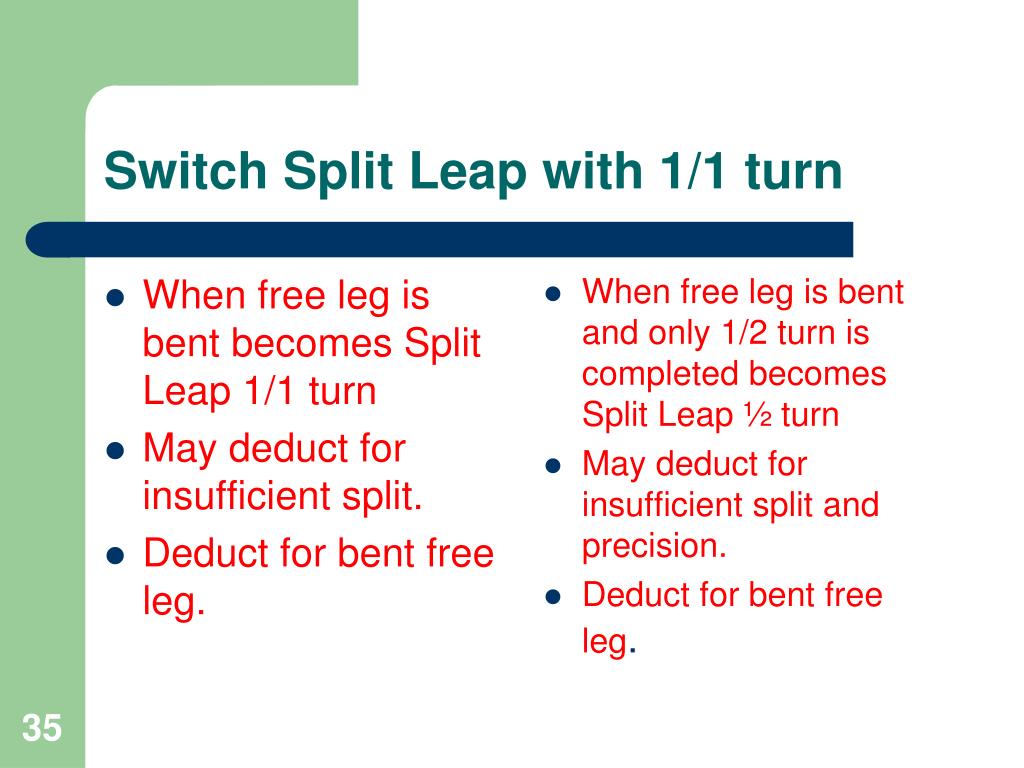 Switch Split Leap with 1/1 turn

- When free leg is bent becomes Split Leap 1/1 turn
- May deduct for insufficient split.
- Deduct for bent free leg.

- When free leg is bent and only 1/2 turn is completed becomes Split Leap ½ turn
- May deduct for insufficient split and precision.
- Deduct for bent free leg.

35